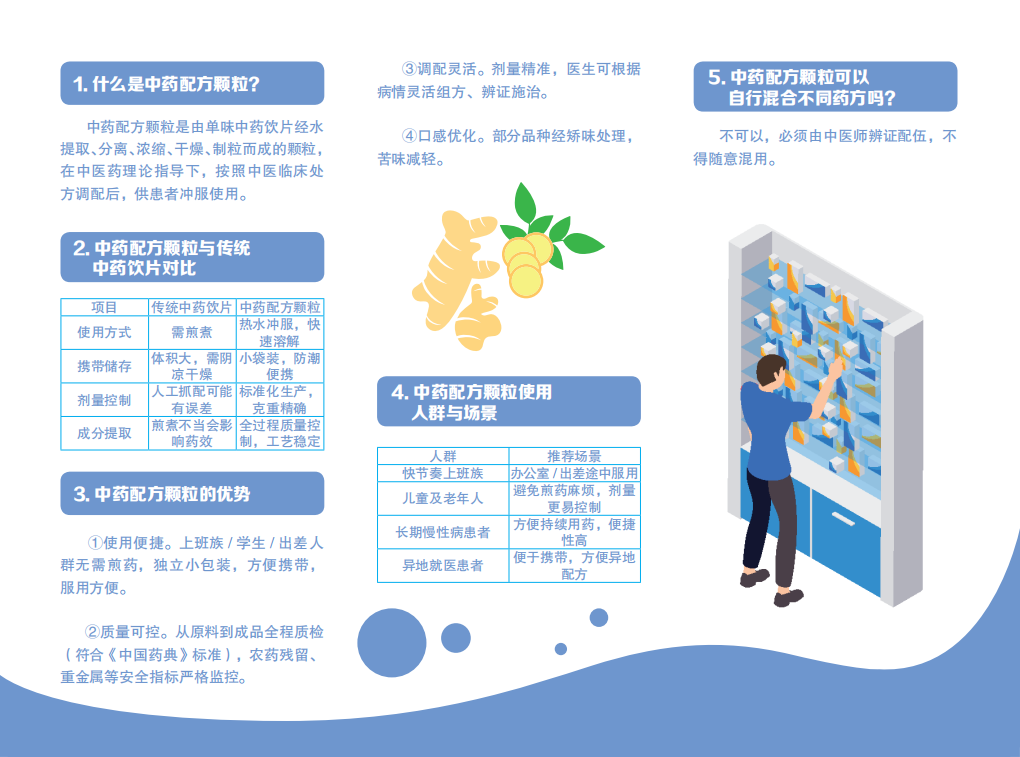 1. 什么是中药配方颗粒?

中药配方颗粒是由单味中药饮片经水提取、分离、浓缩、干燥、制粒而成的颗粒,在中医药理论指导下,按照中医临床处方调配后,供患者冲服使用。

2. 中药配方颗粒与传统中药饮片对比

| 项目 | 传统中药饮片 | 中药配方颗粒 |
|---|---|---|
| 使用方式 | 需煎煮 | 热水冲服,快速溶解 |
| 携带储存 | 体积大,需阴凉干燥 | 小袋装,防潮便携 |
| 剂量控制 | 人工抓配可能有误差 | 标准化生产,克重精确 |
| 成分提取 | 煎煮不当会影响药效 | 全过程质量控制,工艺稳定 |

3. 中药配方颗粒的优势

①使用便捷。上班族 / 学生 / 出差人群无需煎药,独立小包装,方便携带,服用方便。

②质量可控。从原料到成品全程质检(符合《中国药典》标准),农药残留、重金属等安全指标严格监控。

③调配灵活。剂量精准,医生可根据病情灵活组方、辨证施治。

④口感优化。部分品种经矫味处理,苦味减轻。

4. 中药配方颗粒使用人群与场景

| 人群 | 推荐场景 |
|---|---|
| 快节奏上班族 | 办公室 / 出差途中服用 |
| 儿童及老年人 | 避免煎药麻烦,剂量更易控制 |
| 长期慢性病患者 | 方便持续用药,便捷性高 |
| 异地就医患者 | 便于携带,方便异地配方 |

5. 中药配方颗粒可以自行混合不同药方吗?

不可以,必须由中医师辨证配伍,不得随意混用。